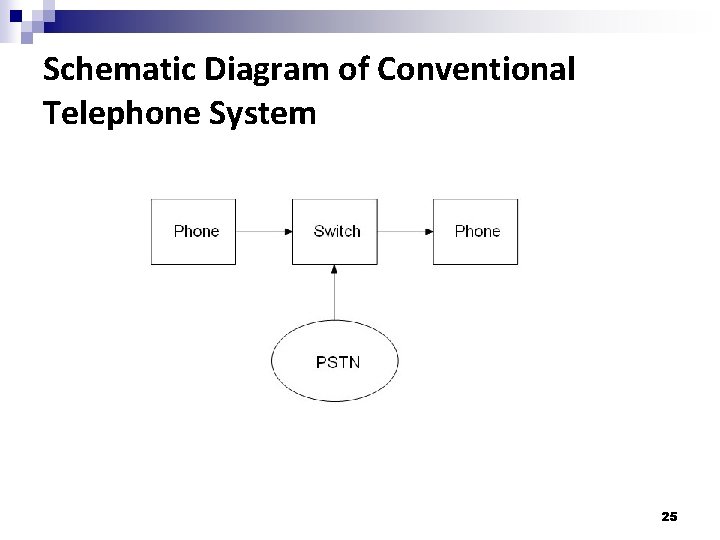 Schematic Diagram of Conventional Telephone System

Phone

Switch

Phone

PSTN

25